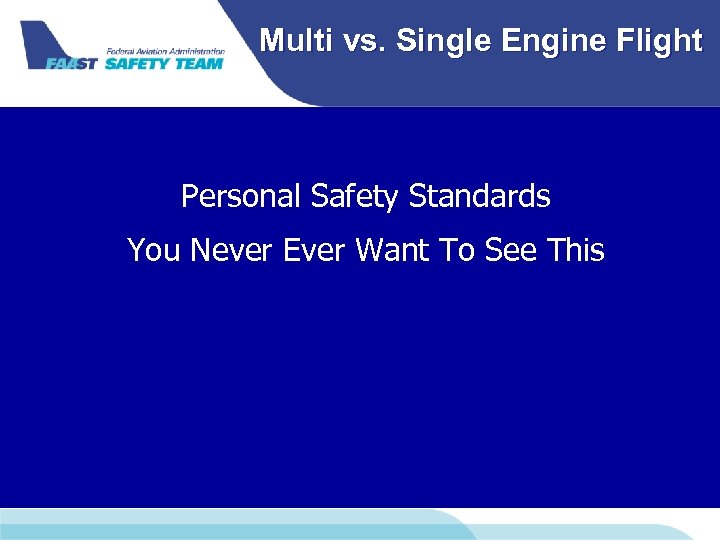 Federal Aviation Administration
FAAST SAFETY TEAM

Multi vs. Single Engine Flight

Personal Safety Standards

You Never Ever Want To See This